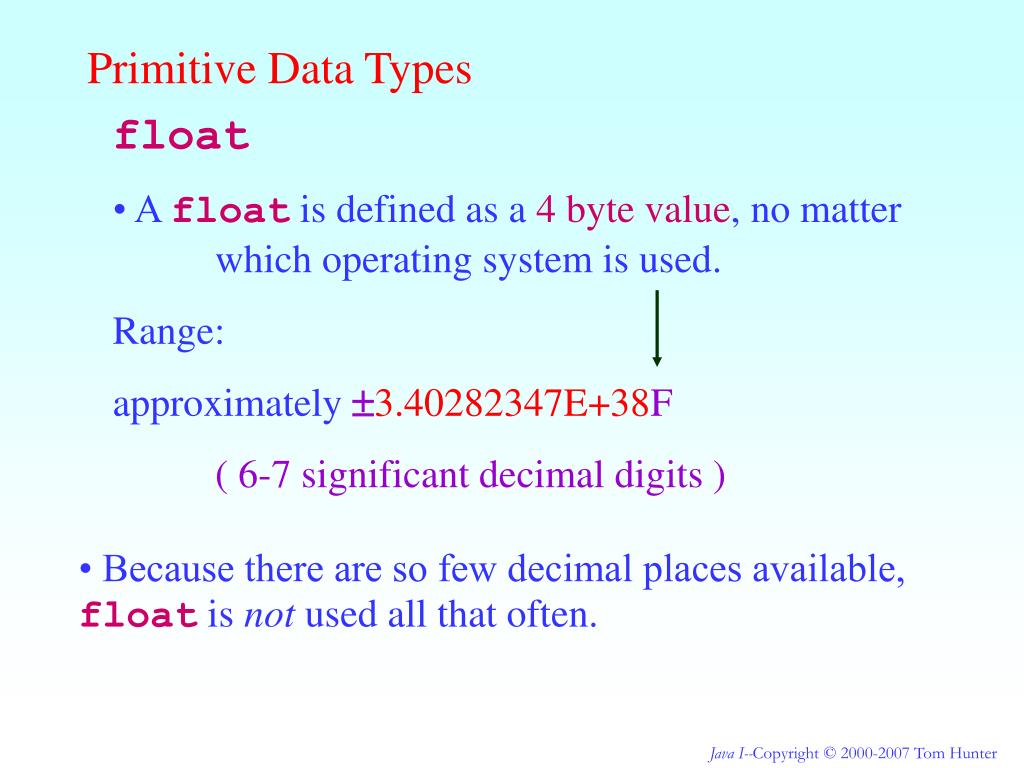 Primitive Data Types

float

• A float is defined as a 4 byte value, no matter which operating system is used.

Range:

approximately ±3.40282347E+38F

( 6-7 significant decimal digits )

• Because there are so few decimal places available, float is not used all that often.

Java I--Copyright © 2000-2007 Tom Hunter